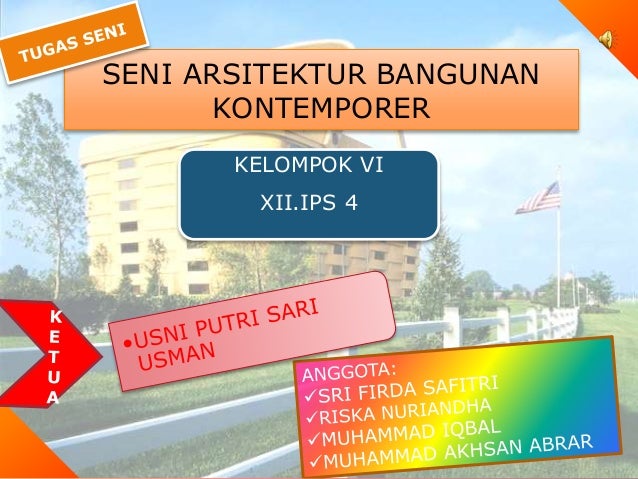 TUGAS SENI

SENI ARSITEKTUR BANGUNAN KONTEMPORER

KELOMPOK VI

XII.IPS 4

KETUA

•USNI PUTRI SARI USMAN

ANGGOTA:
✓SRI FIRDA SAFITRI
✓RISKA NURIANDHA
✓MUHAMMAD IQBAL
✓MUHAMMAD AKHSAN ABRAR